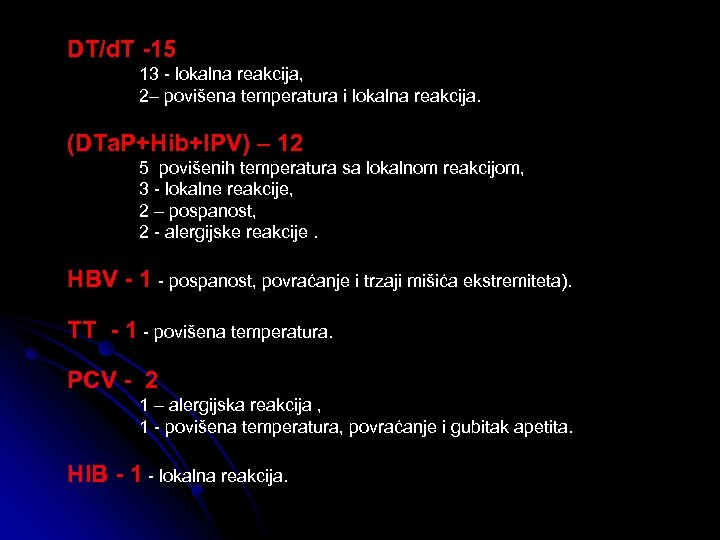 DT/dT -15
13 - lokalna reakcija,
2– povišena temperatura i lokalna reakcija.

(DTaP+Hib+IPV) – 12
5 povišenih temperatura sa lokalnom reakcijom,
3 - lokalne reakcije,
2 – pospanost,
2 - alergijske reakcije .

HBV - 1 - pospanost, povraćanje i trzaji mišića ekstremiteta).

TT - 1 - povišena temperatura.

PCV - 2
1 – alergijska reakcija ,
1 - povišena temperatura, povraćanje i gubitak apetita.

HIB - 1 - lokalna reakcija.